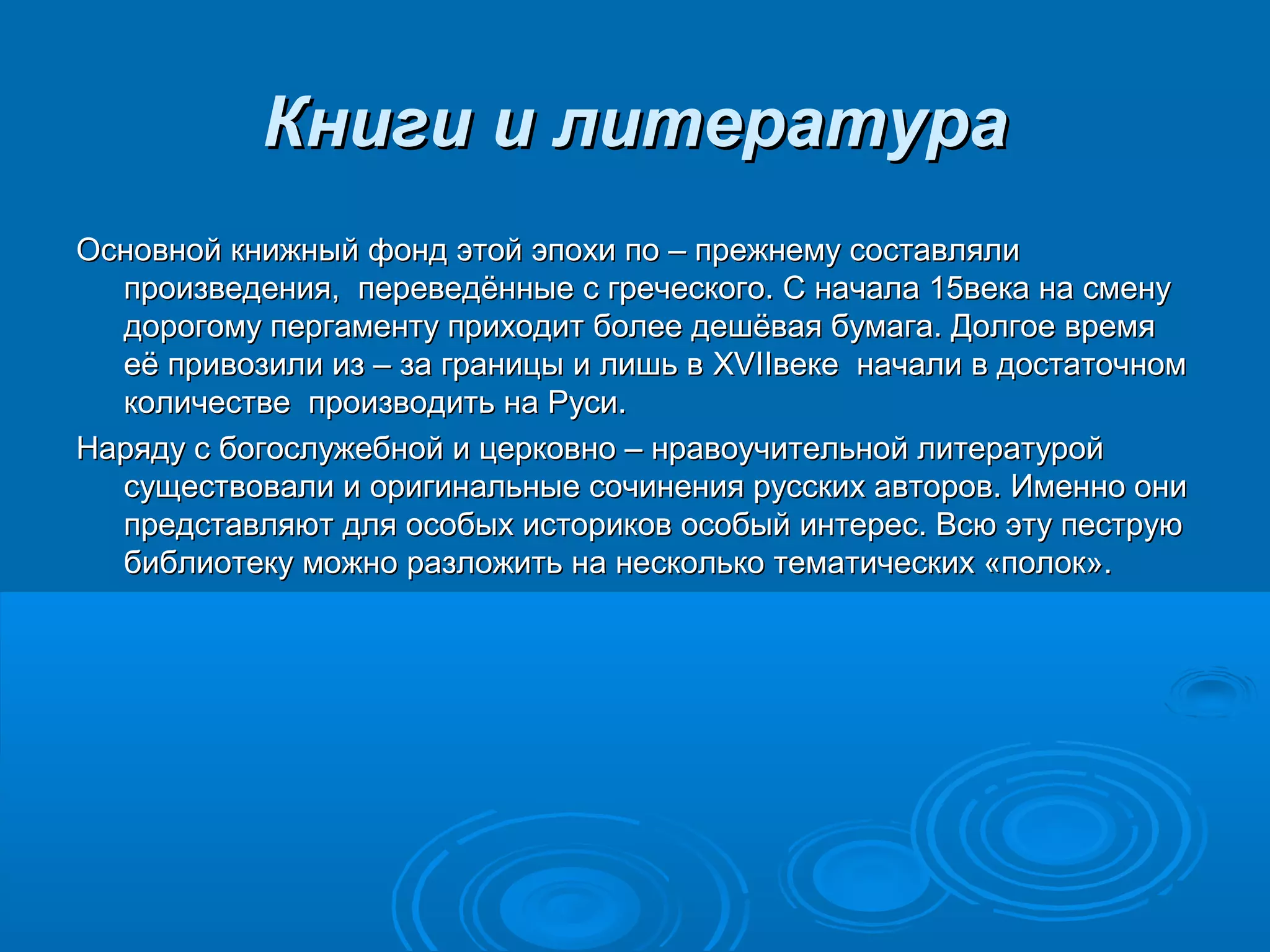 Книги и литература

Основной книжный фонд этой эпохи по – прежнему составляли произведения, переведённые с греческого. С начала 15века на смену дорогому пергаменту приходит более дешёвая бумага. Долгое время её привозили из – за границы и лишь в XVIIвеке начали в достаточном количестве производить на Руси.

Наряду с богослужебной и церковно – нравоучительной литературой существовали и оригинальные сочинения русских авторов. Именно они представляют для особых историков особый интерес. Всю эту пеструю библиотеку можно разложить на несколько тематических «полок».